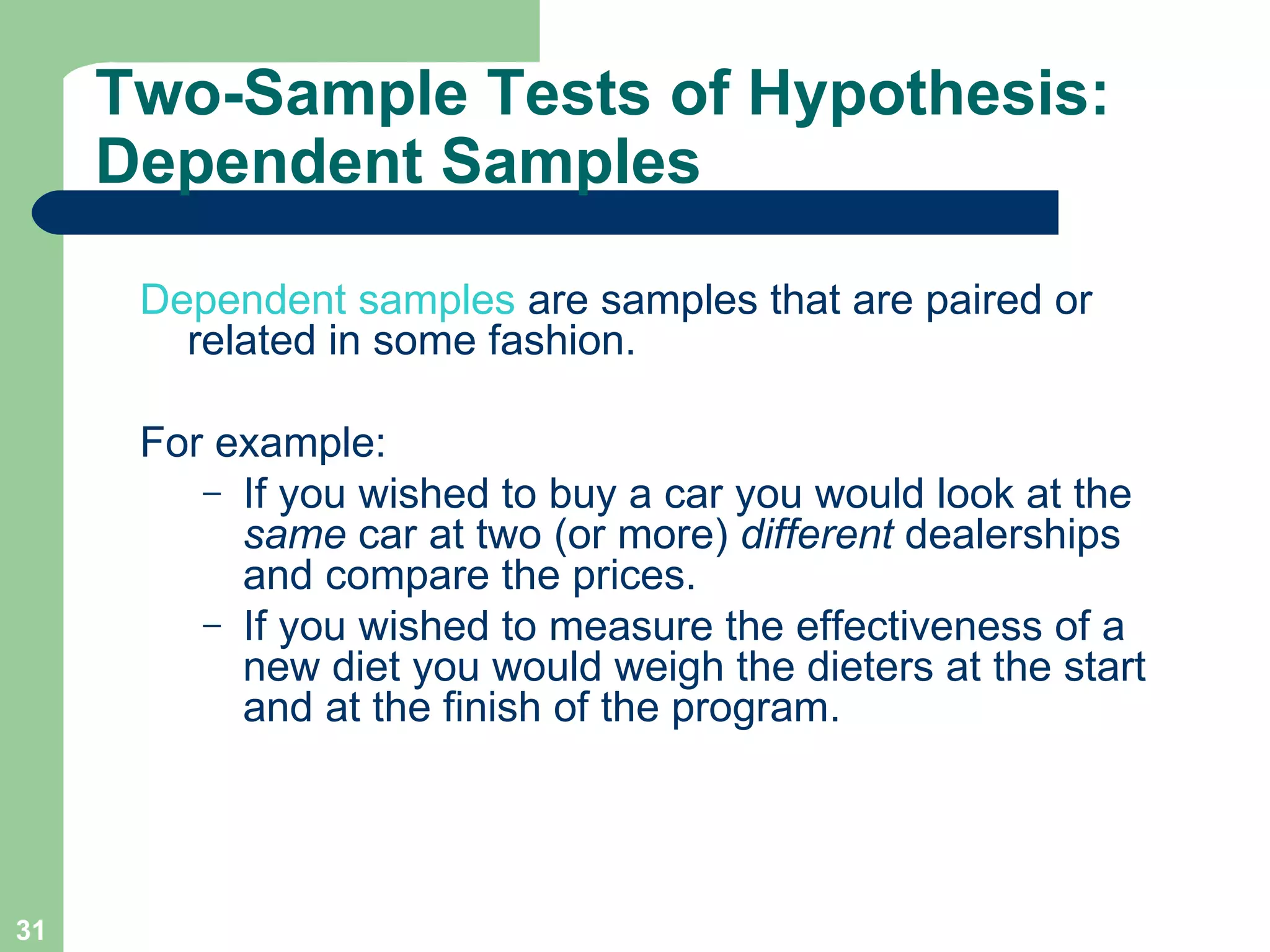 Two-Sample Tests of Hypothesis: Dependent Samples

Dependent samples are samples that are paired or related in some fashion.

For example:
– If you wished to buy a car you would look at the same car at two (or more) different dealerships and compare the prices.
– If you wished to measure the effectiveness of a new diet you would weigh the dieters at the start and at the finish of the program.

31